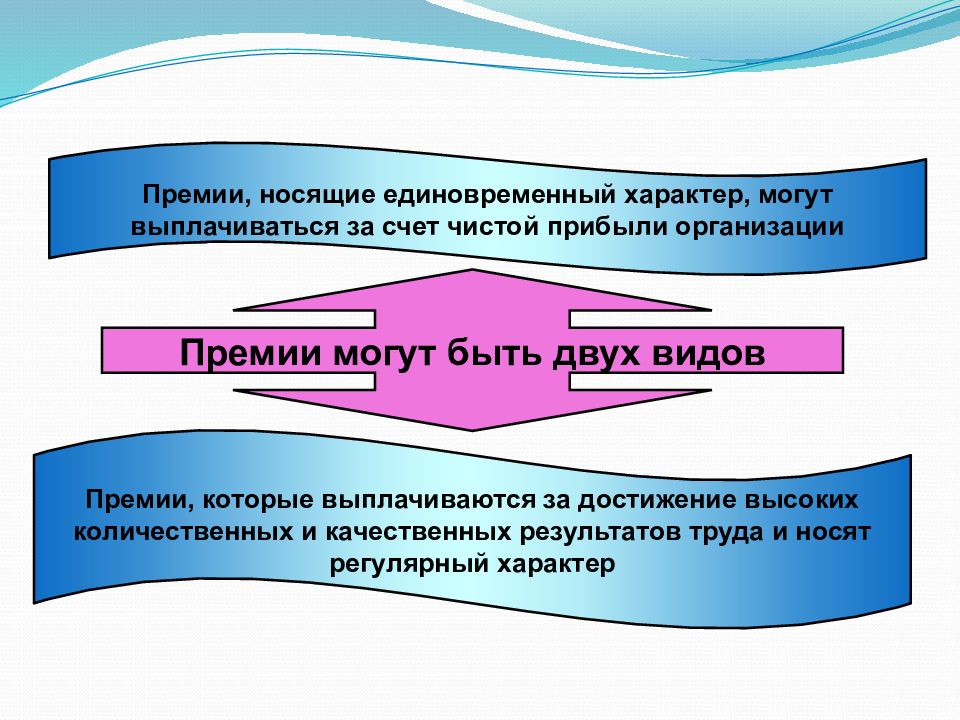 Премии, носящие единовременный характер, могут выплачиваться за счет чистой прибыли организации

Премии могут быть двух видов

Премии, которые выплачиваются за достижение высоких количественных и качественных результатов труда и носят регулярный характер